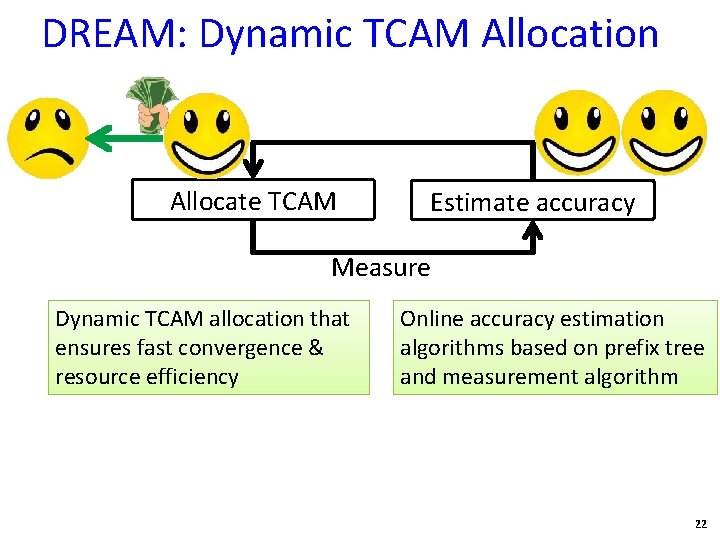 DREAM: Dynamic TCAM Allocation

Allocate TCAM

Estimate accuracy

Measure

Dynamic TCAM allocation that ensures fast convergence & resource efficiency

Online accuracy estimation algorithms based on prefix tree and measurement algorithm

22